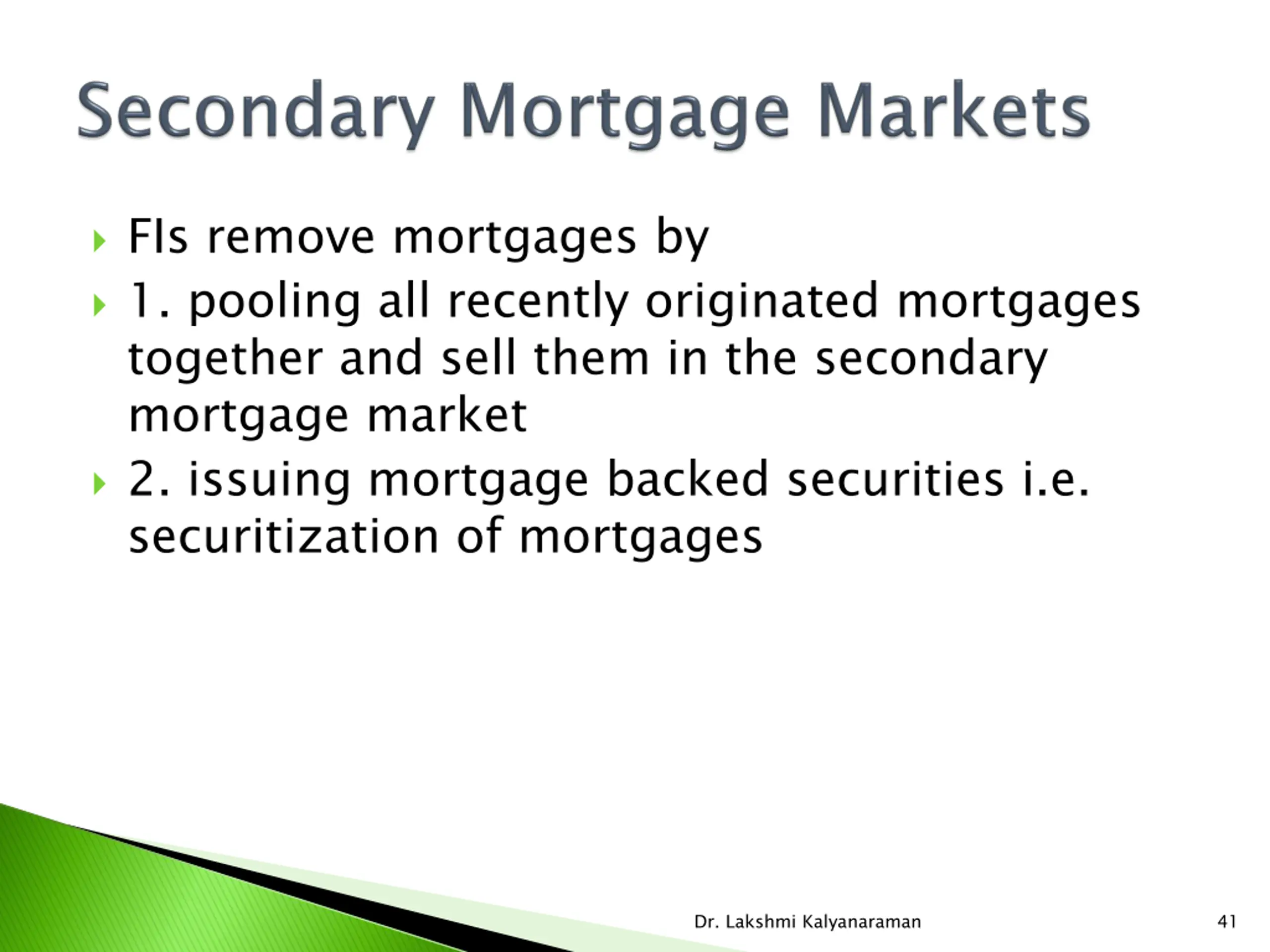 Secondary Mortgage Markets

FIs remove mortgages by

1. pooling all recently originated mortgages together and sell them in the secondary mortgage market

2. issuing mortgage backed securities i.e. securitization of mortgages

Dr. Lakshmi Kalyanaraman

41